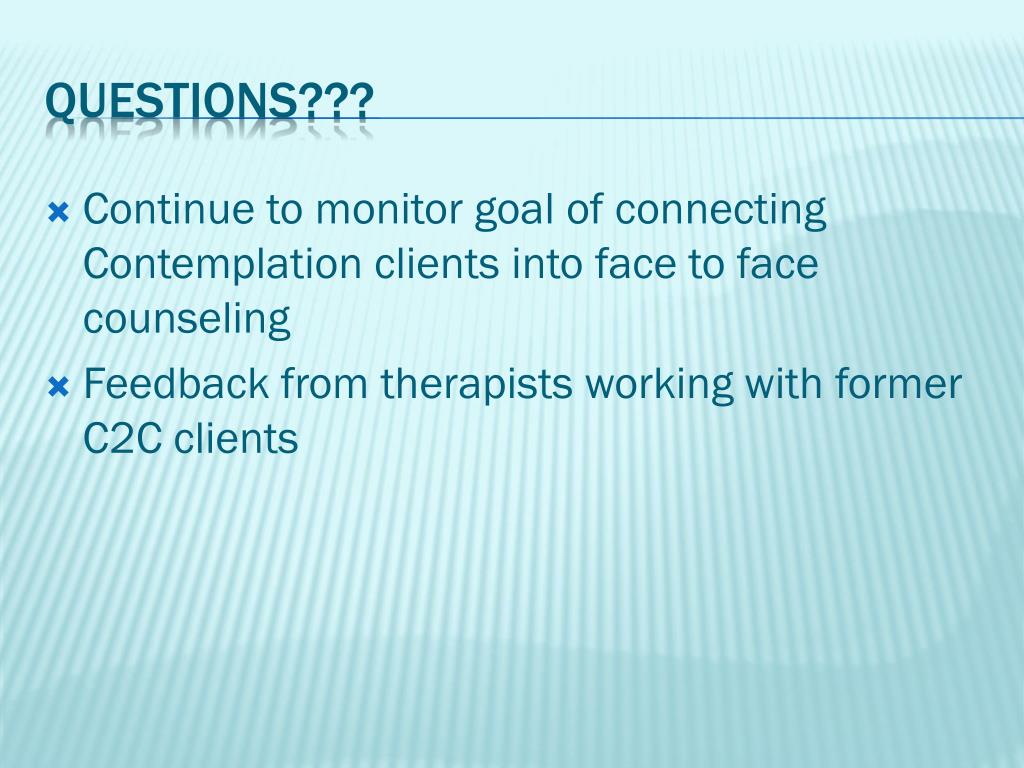 QUESTIONS???

Continue to monitor goal of connecting Contemplation clients into face to face counseling

Feedback from therapists working with former C2C clients